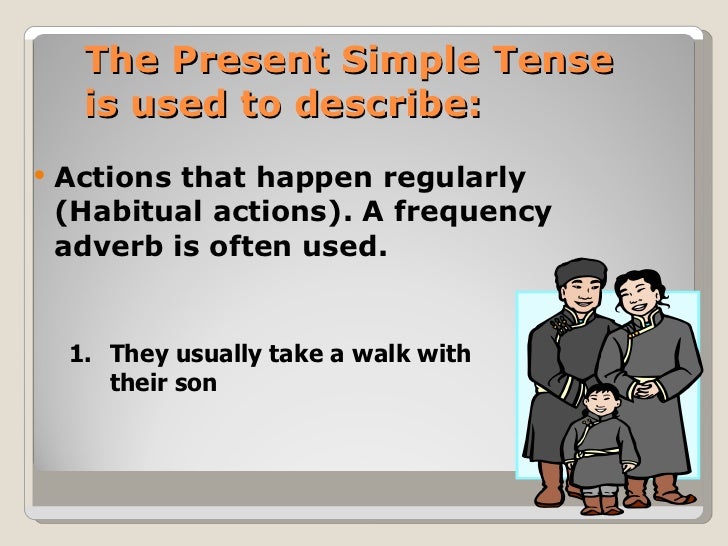 The Present Simple Tense is used to describe:

• Actions that happen regularly (Habitual actions). A frequency adverb is often used.

1. They usually take a walk with their son